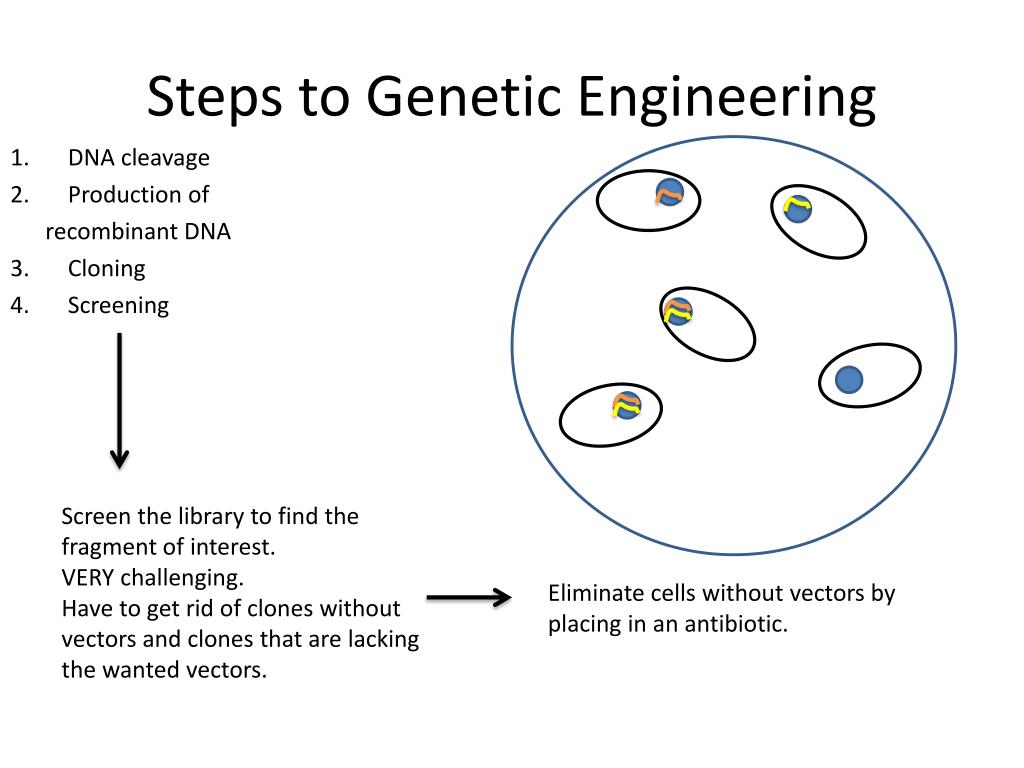 Steps to Genetic Engineering

1. DNA cleavage
2. Production of recombinant DNA
3. Cloning
4. Screening

Screen the library to find the fragment of interest.
VERY challenging.
Have to get rid of clones without vectors and clones that are lacking the wanted vectors.

Eliminate cells without vectors by placing in an antibiotic.